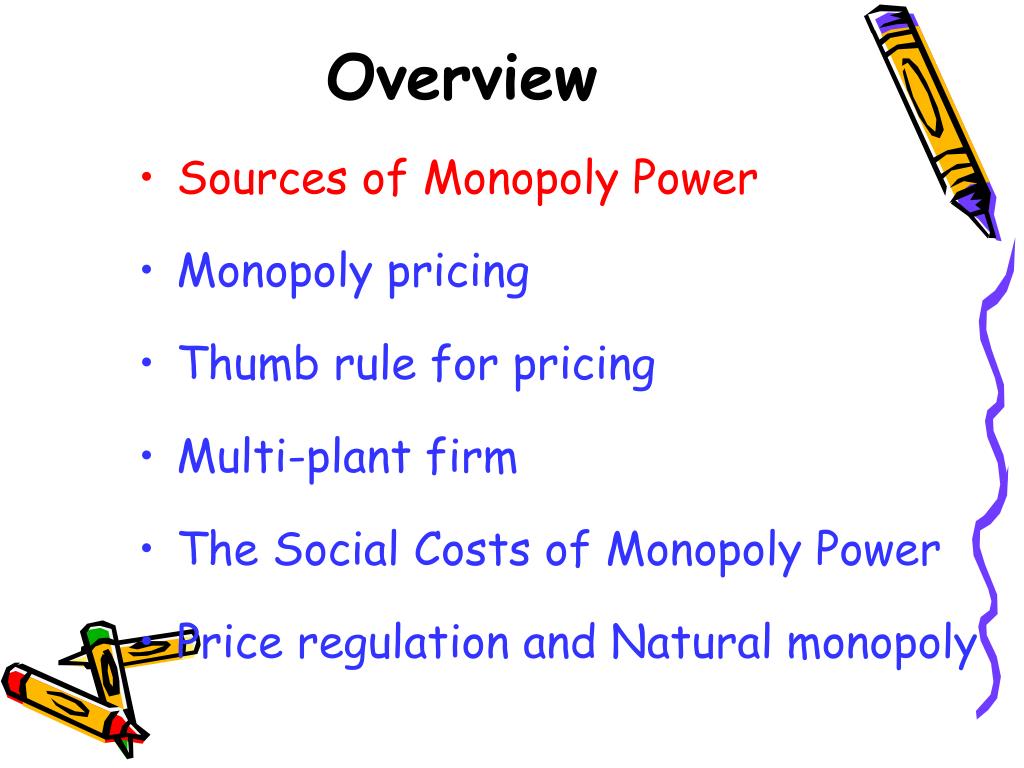 Overview

• Sources of Monopoly Power

• Monopoly pricing

• Thumb rule for pricing

• Multi-plant firm

• The Social Costs of Monopoly Power

• Price regulation and Natural monopoly